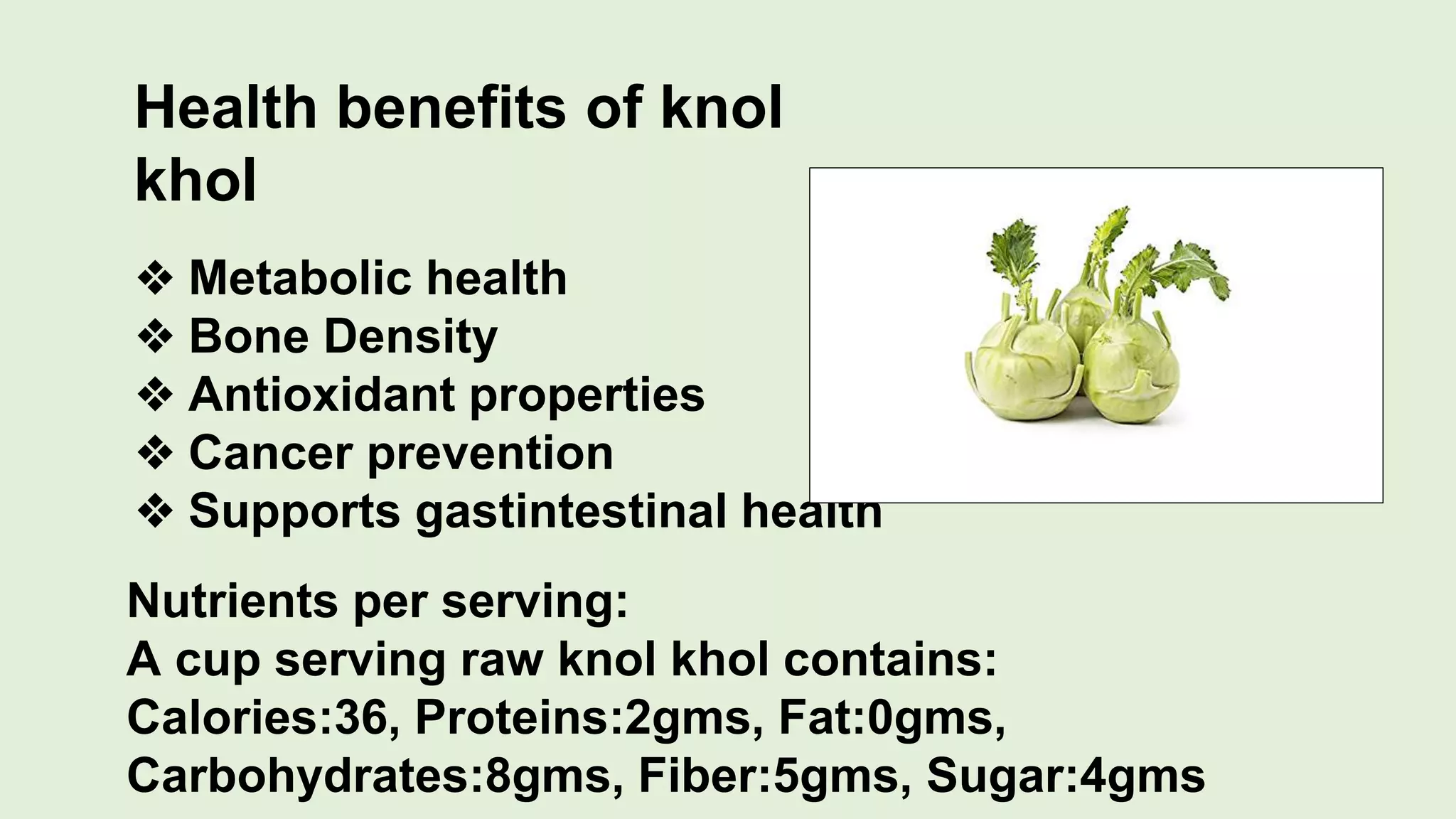 Health benefits of knol khol

❖ Metabolic health
❖ Bone Density
❖ Antioxidant properties
❖ Cancer prevention
❖ Supports gastintestinal health

Nutrients per serving:
A cup serving raw knol khol contains:
Calories:36, Proteins:2gms, Fat:0gms, Carbohydrates:8gms, Fiber:5gms, Sugar:4gms